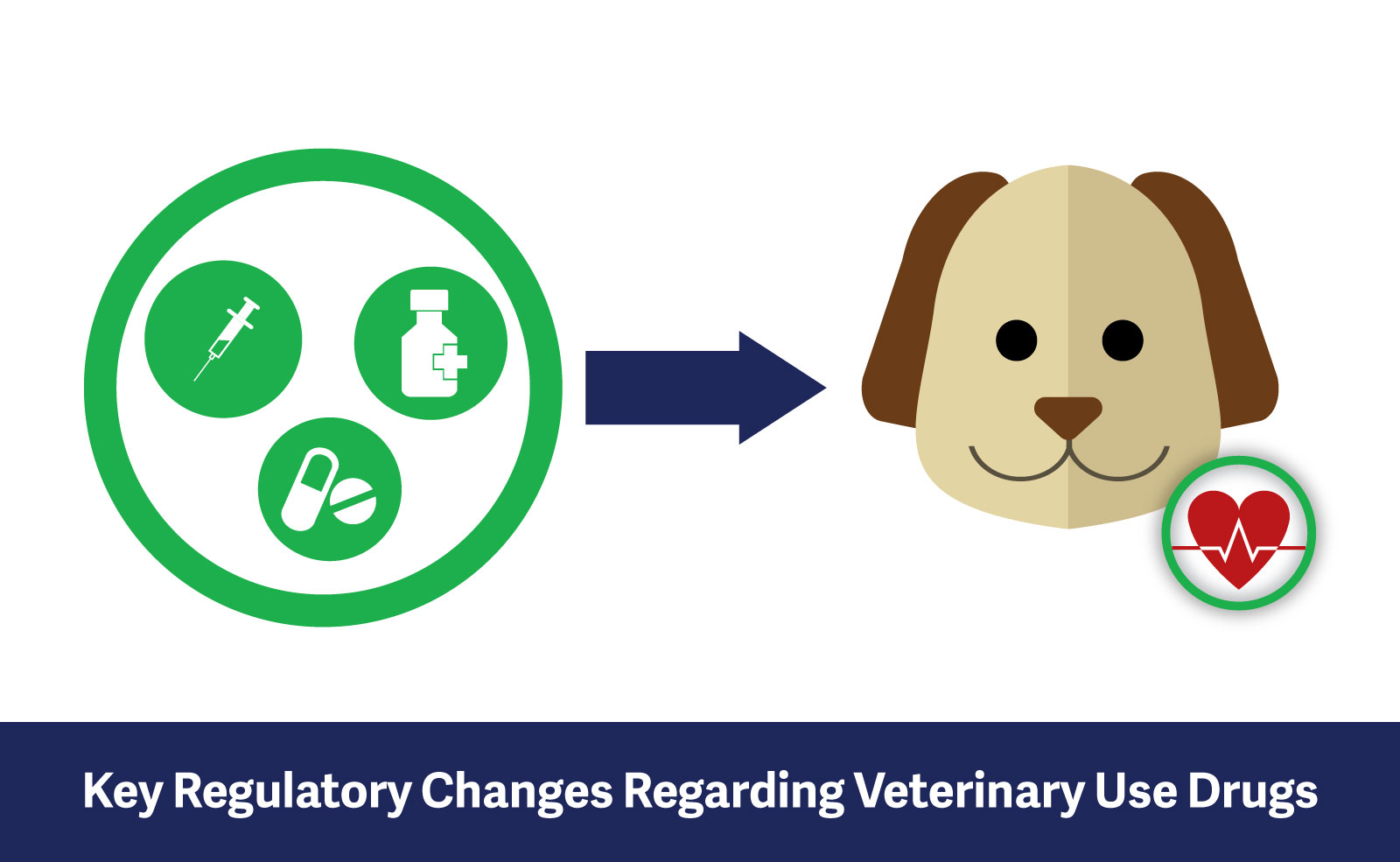 Key Regulatory Changes Regarding Veterinary Use Drugs